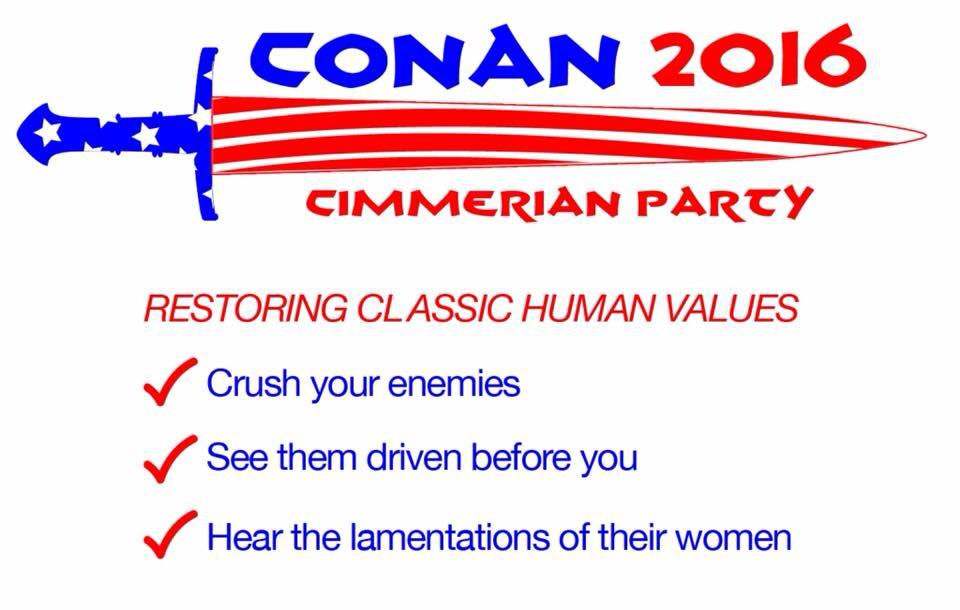 CONAN 2016

CIMMERIAN PARTY

RESTORING CLASSIC HUMAN VALUES

✓ Crush your enemies

✓ See them driven before you

✓ Hear the lamentations of their women